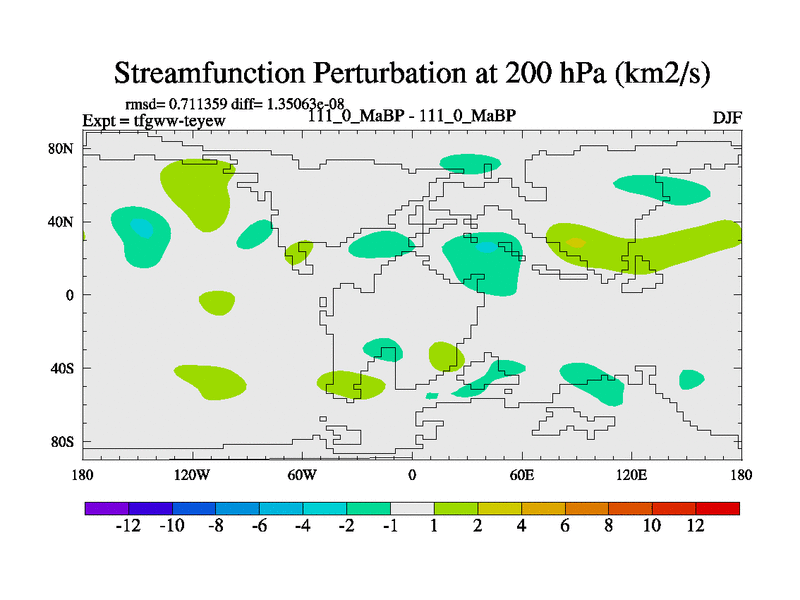 Streamfunction Perturbation at 200 hPa (km2/s)

rmsd= 0.711359 diff= 1.35063e-08

Expt = tfgww-teyew

111_0_MaBP - 111_0_MaBP

DJF

80N
40N
0
40S
80S

180 120W 60W 0 60E 120E 180

-12 -10 -8 -6 -4 -2 -1 1 2 4 6 8 10 12